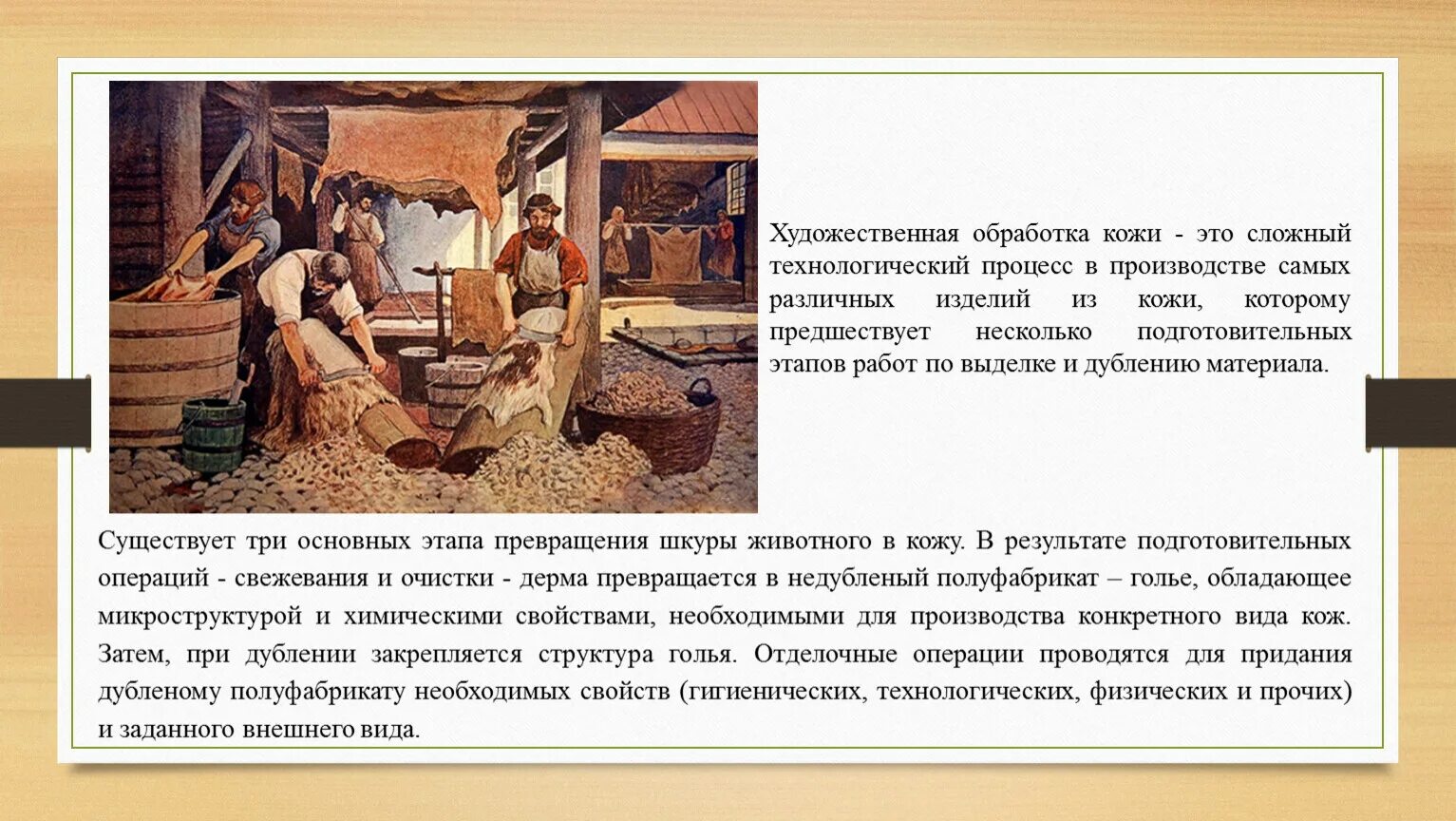 Художественная обработка кожи - это сложный технологический процесс в производстве самых различных изделий из кожи, которому предшествует несколько подготовительных этапов работ по выделке и дублению материала.

Существует три основных этапа превращения шкуры животного в кожу. В результате подготовительных операций - свежевания и очистки - дерма превращается в недубленый полуфабрикат – голье, обладающее микроструктурой и химическими свойствами, необходимыми для производства конкретного вида кож. Затем, при дублении закрепляется структура голья. Отделочные операции проводятся для придания дубленому полуфабрикату необходимых свойств (гигиенических, технологических, физических и прочих) и заданного внешнего вида.